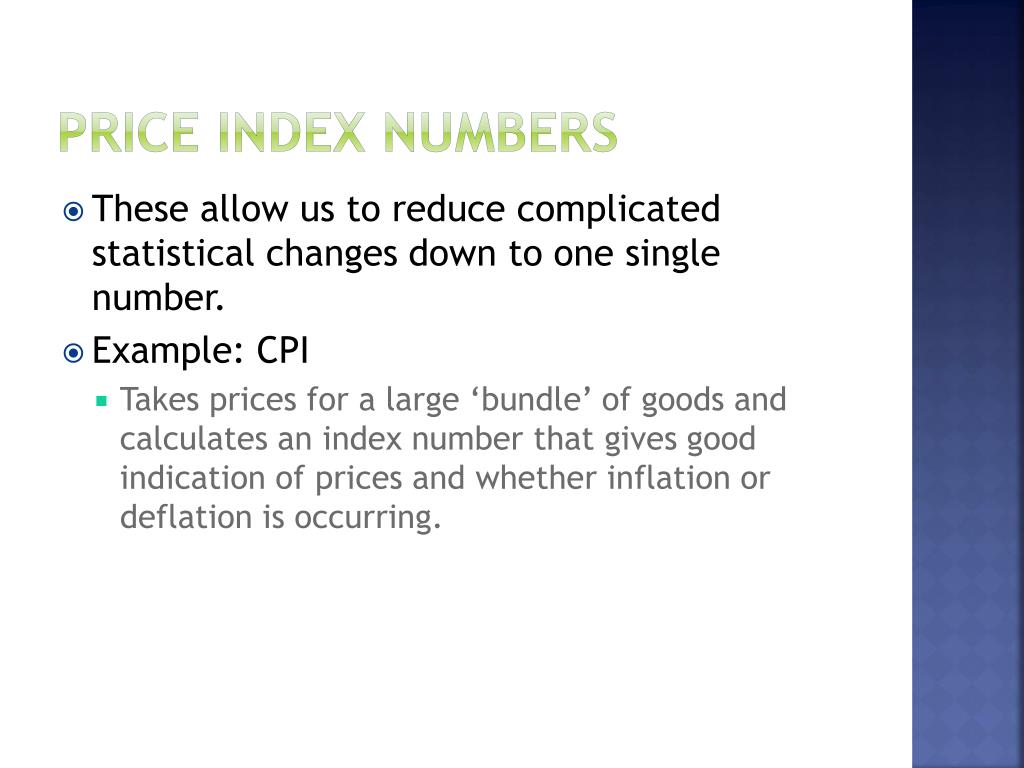 PRICE INDEX NUMBERS

These allow us to reduce complicated statistical changes down to one single number.

Example: CPI

Takes prices for a large ‘bundle’ of goods and calculates an index number that gives good indication of prices and whether inflation or deflation is occurring.